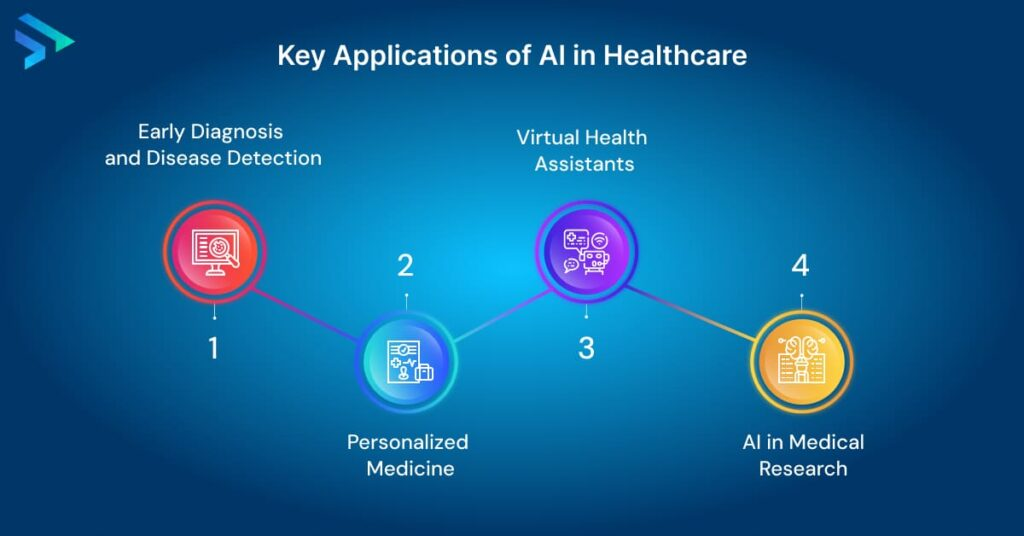 Key Applications of AI in Healthcare

Early Diagnosis and Disease Detection

1

2

Personalized Medicine

Virtual Health Assistants

3

4

AI in Medical Research